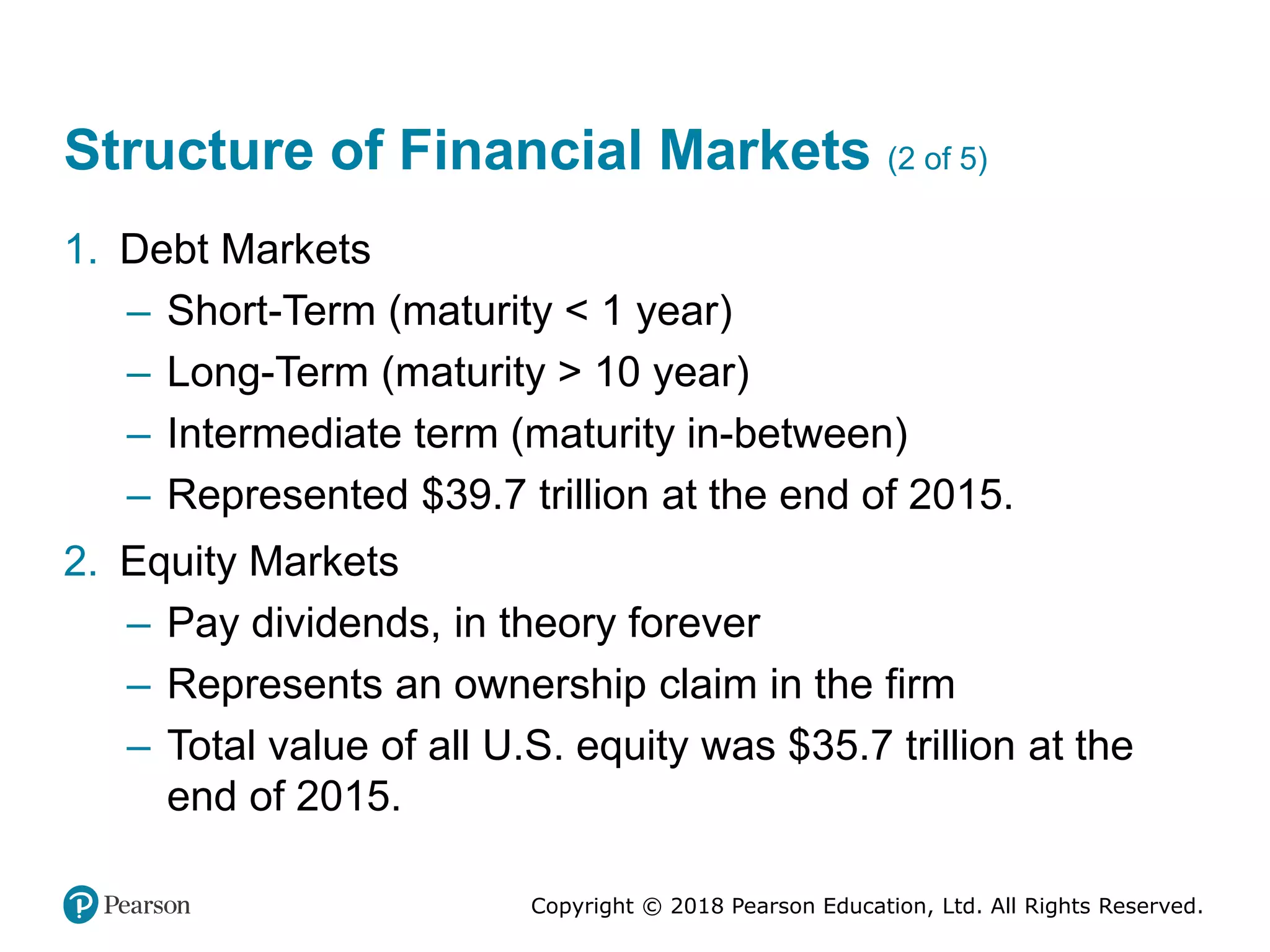 Structure of Financial Markets (2 of 5)

1. Debt Markets
– Short-Term (maturity < 1 year)
– Long-Term (maturity > 10 year)
– Intermediate term (maturity in-between)
– Represented \$39.7 trillion at the end of 2015.

2. Equity Markets
– Pay dividends, in theory forever
– Represents an ownership claim in the firm
– Total value of all U.S. equity was \$35.7 trillion at the end of 2015.

Pearson

Copyright © 2018 Pearson Education, Ltd. All Rights Reserved.